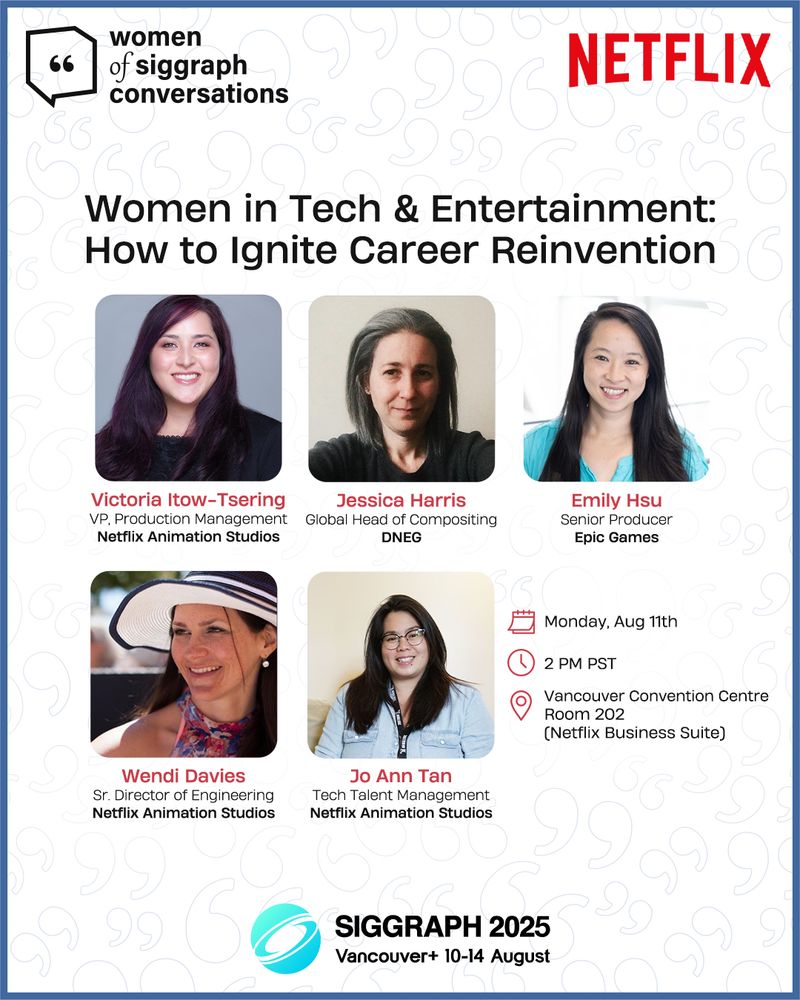 women of siggraph conversations

NETFLIX

Women in Tech & Entertainment: How to Ignite Career Reinvention

Victoria Itow-Tsering
VP, Production Management
Netflix Animation Studios

Jessica Harris
Global Head of Compositing
DNEG

Emily Hsu
Senior Producer
Epic Games

Wendi Davies
Sr. Director of Engineering
Netflix Animation Studios

Jo Ann Tan
Tech Talent Management
Netflix Animation Studios

Monday, Aug 11th

2 PM PST

Vancouver Convention Centre
Room 202
(Netflix Business Suite)

SIGGRAPH 2025
Vancouver+ 10-14 August